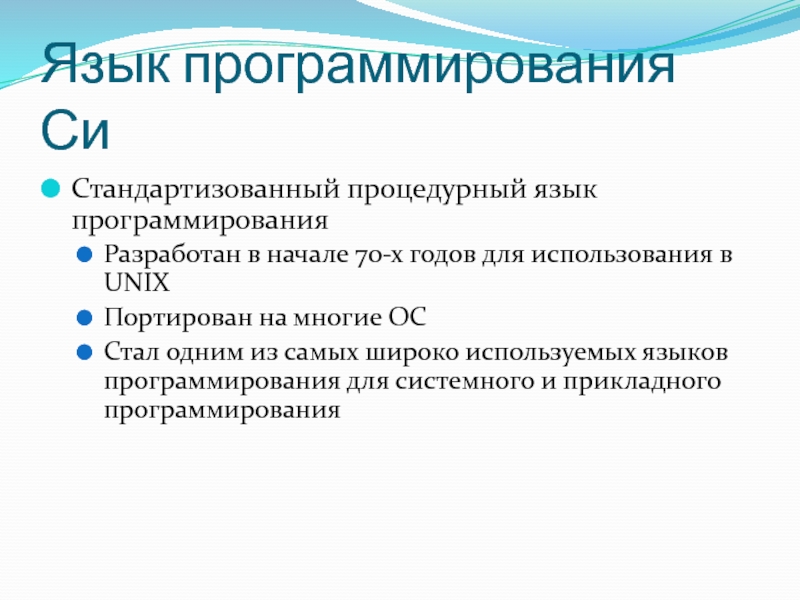 Язык программирования Си

Стандартизованный процедурный язык программирования

Разработан в начале 70-х годов для использования в UNIX

Портирован на многие ОС

Стал одним из самых широко используемых языков программирования для системного и прикладного программирования